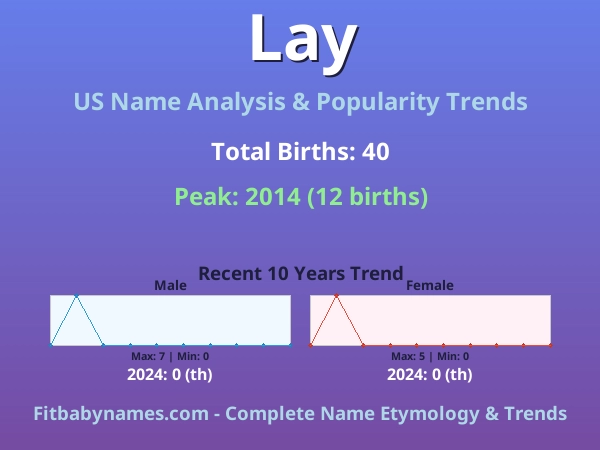 Lay

US Name Analysis & Popularity Trends

Total Births: 40

Peak: 2014 (12 births)

Recent 10 Years Trend

Male

Max: 7 | Min: 0

2024: 0 (th)

Female

Max: 5 | Min: 0

2024: 0 (th)

Fitbabynames.com - Complete Name Etymology & Trends